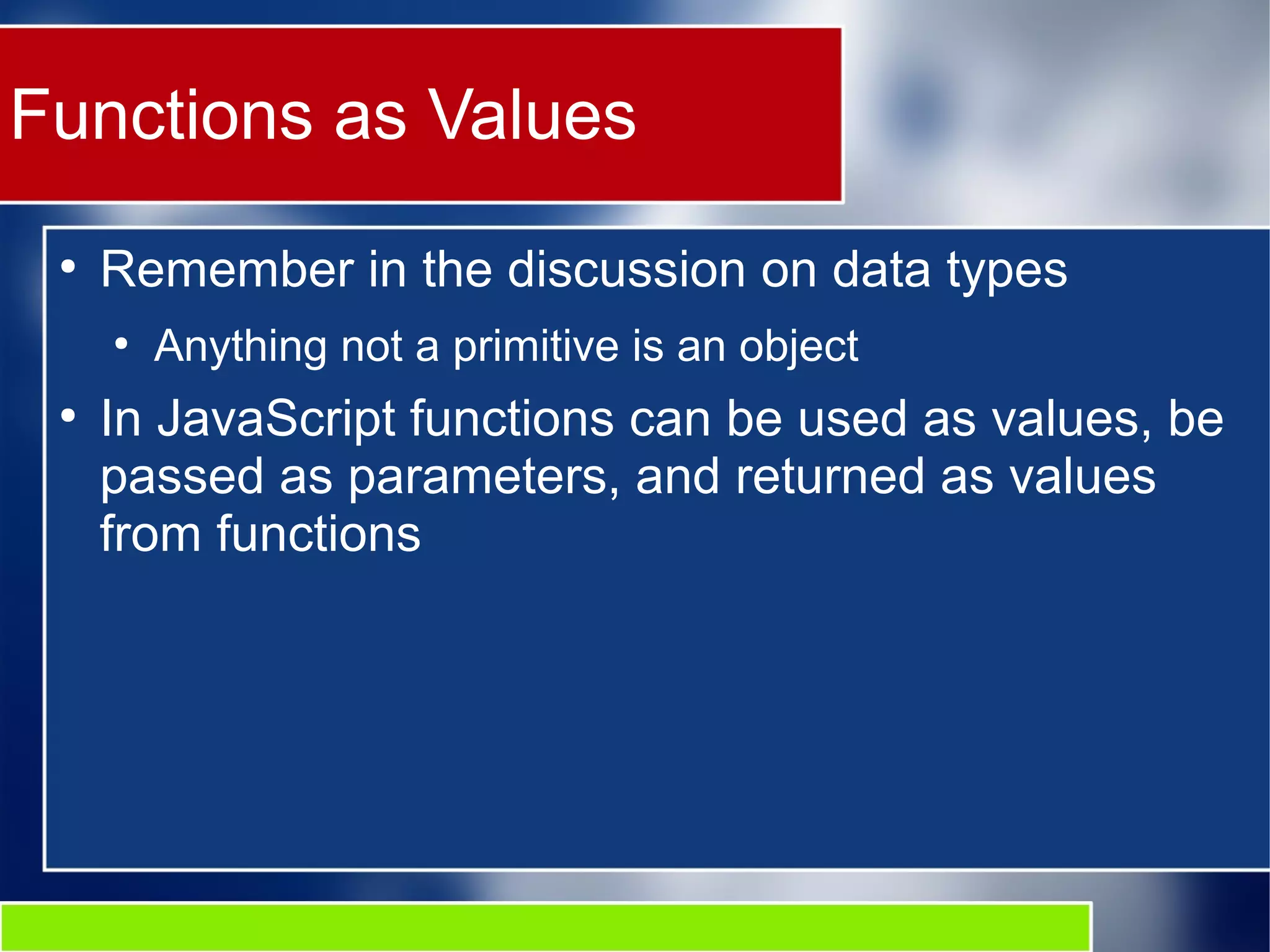 Functions as Values

• Remember in the discussion on data types
  • Anything not a primitive is an object
• In JavaScript functions can be used as values, be passed as parameters, and returned as values from functions